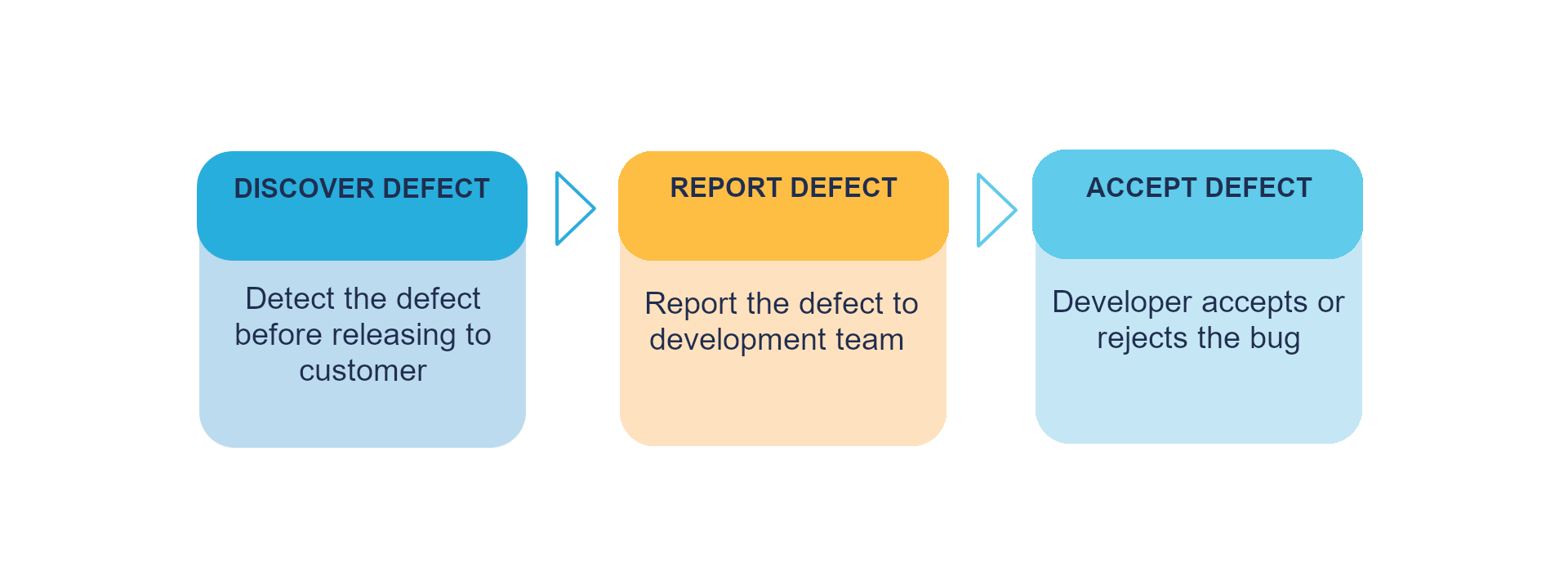 DISCOVER DEFECT

Detect the defect before releasing to customer

REPORT DEFECT

Report the defect to development team

ACCEPT DEFECT

Developer accepts or rejects the bug